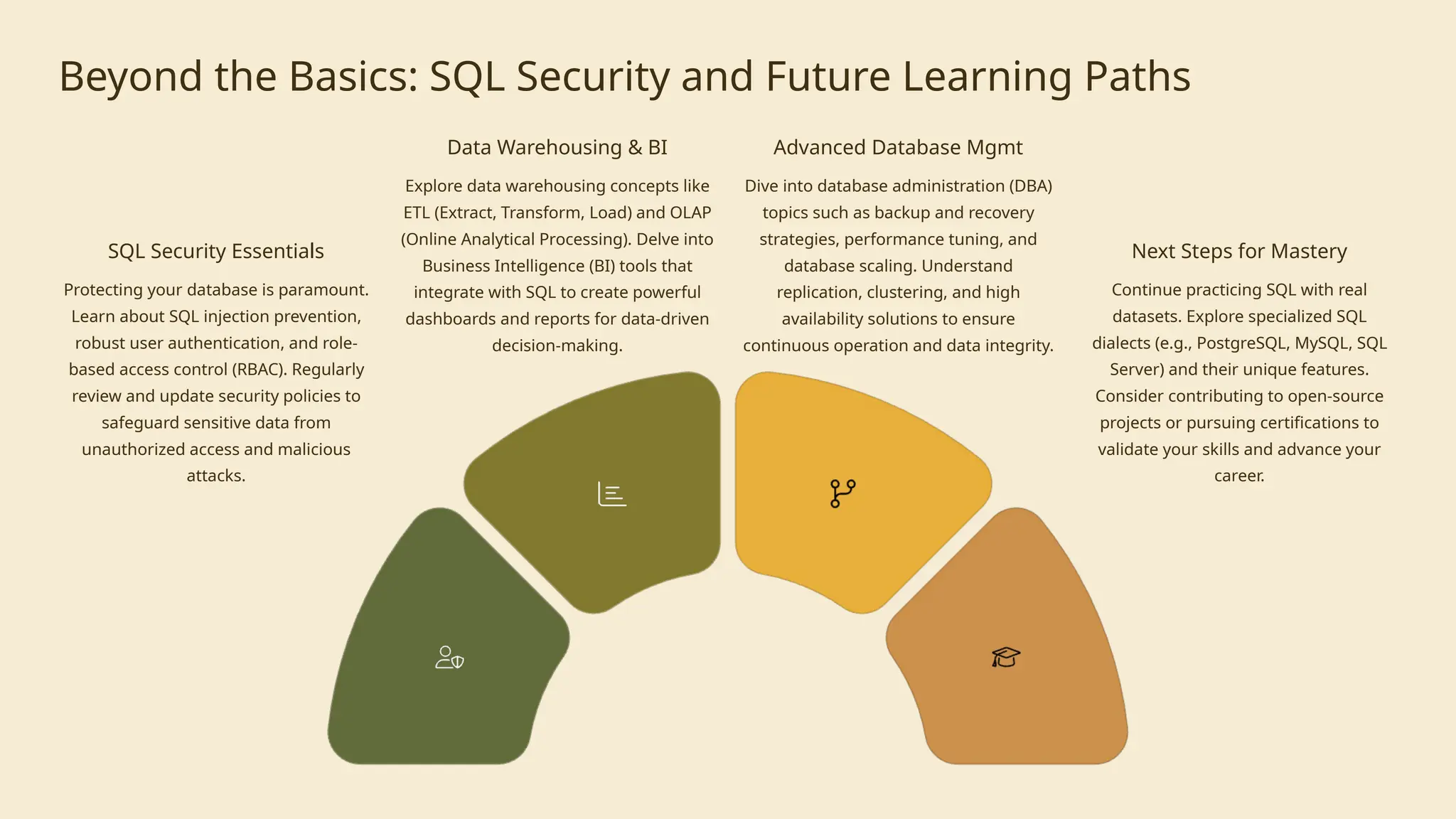 Beyond the Basics: SQL Security and Future Learning Paths

SQL Security Essentials

Protecting your database is paramount. Learn about SQL injection prevention, robust user authentication, and role-based access control (RBAC). Regularly review and update security policies to safeguard sensitive data from unauthorized access and malicious attacks.

Data Warehousing & BI

Explore data warehousing concepts like ETL (Extract, Transform, Load) and OLAP (Online Analytical Processing). Delve into Business Intelligence (BI) tools that integrate with SQL to create powerful dashboards and reports for data-driven decision-making.

Advanced Database Mgmt

Dive into database administration (DBA) topics such as backup and recovery strategies, performance tuning, and database scaling. Understand replication, clustering, and high availability solutions to ensure continuous operation and data integrity.

Next Steps for Mastery

Continue practicing SQL with real datasets. Explore specialized SQL dialects (e.g., PostgreSQL, MySQL, SQL Server) and their unique features. Consider contributing to open-source projects or pursuing certifications to validate your skills and advance your career.